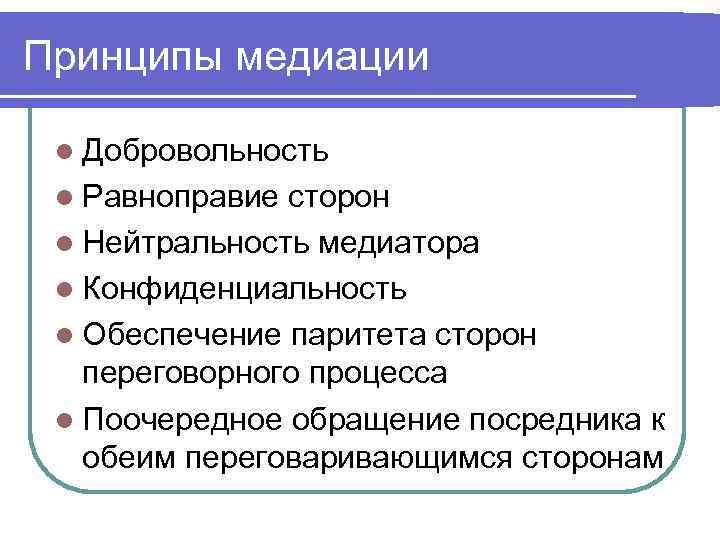 Принципы медиации

- Добровольность
- Равноправие сторон
- Нейтральность медиатора
- Конфиденциальность
- Обеспечение паритета сторон переговорного процесса
- Поочередное обращение посредника к обеим переговаривающимся сторонам